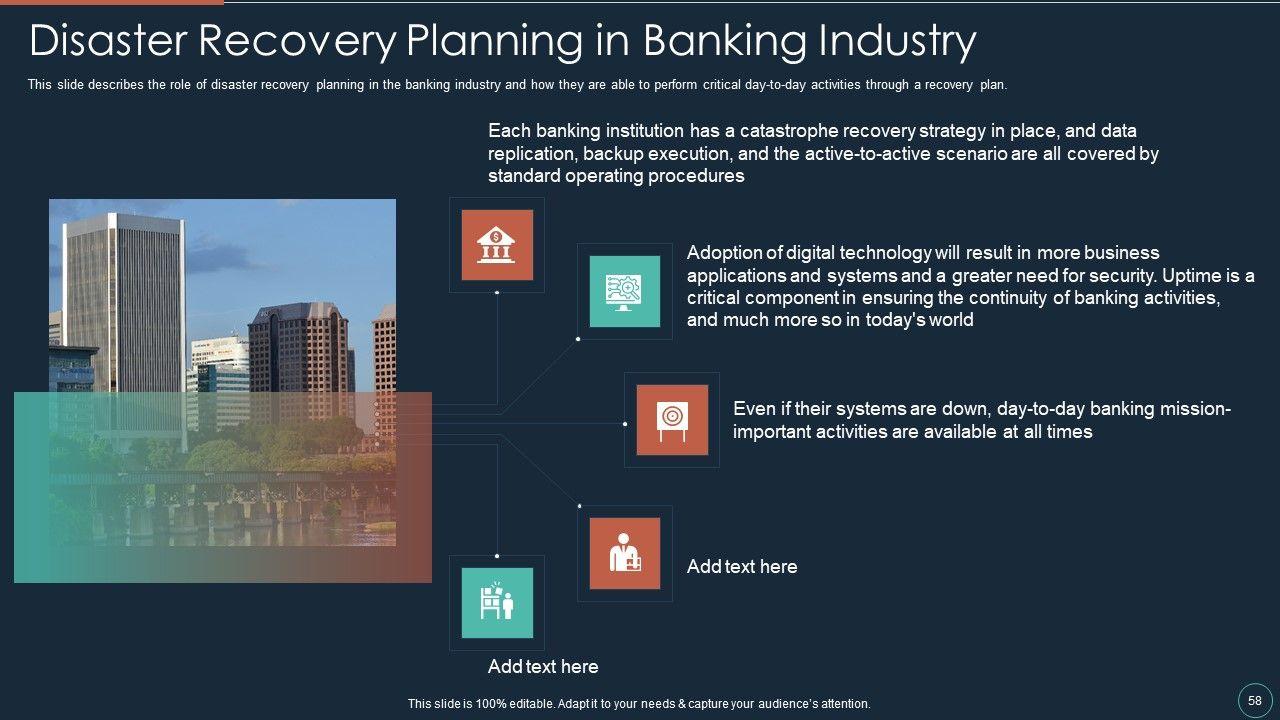 Disaster Recovery Planning in Banking Industry

This slide describes the role of disaster recovery planning in the banking industry and how they are able to perform critical day-to-day activities through a recovery plan.

Each banking institution has a catastrophe recovery strategy in place, and data replication, backup execution, and the active-to-active scenario are all covered by standard operating procedures

Adoption of digital technology will result in more business applications and systems and a greater need for security. Uptime is a critical component in ensuring the continuity of banking activities, and much more so in today's world

Even if their systems are down, day-to-day banking mission-important activities are available at all times

Add text here

Add text here

This slide is 100% editable. Adapt it to your needs & capture your audience's attention.

58